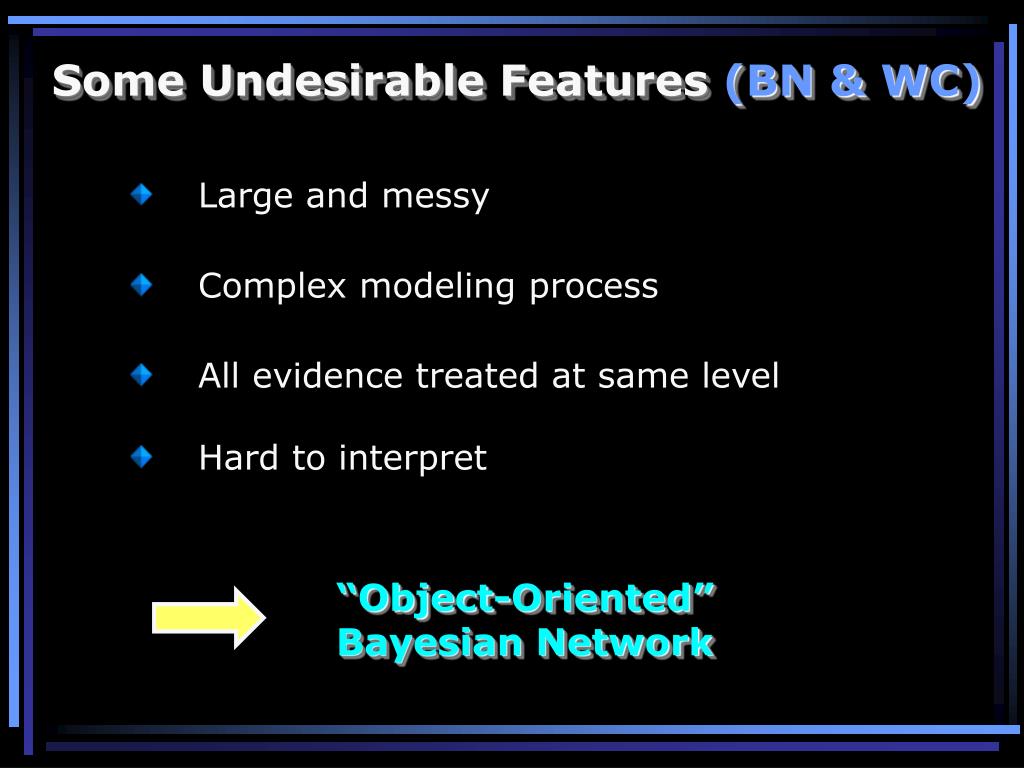 Some Undesirable Features (BN & WC)

Large and messy

Complex modeling process

All evidence treated at same level

Hard to interpret

“Object-Oriented” Bayesian Network